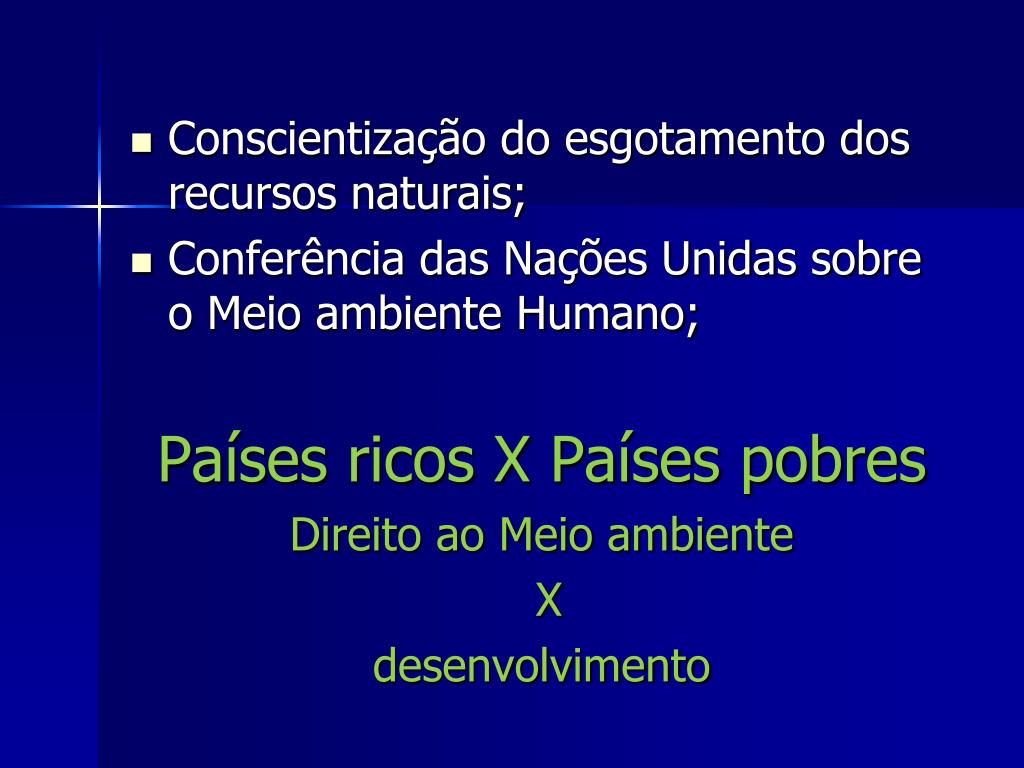 - Conscientização do esgotamento dos recursos naturais;
- Conferência das Nações Unidas sobre o Meio ambiente Humano;

Países ricos X Países pobres

Direito ao Meio ambiente

X

desenvolvimento